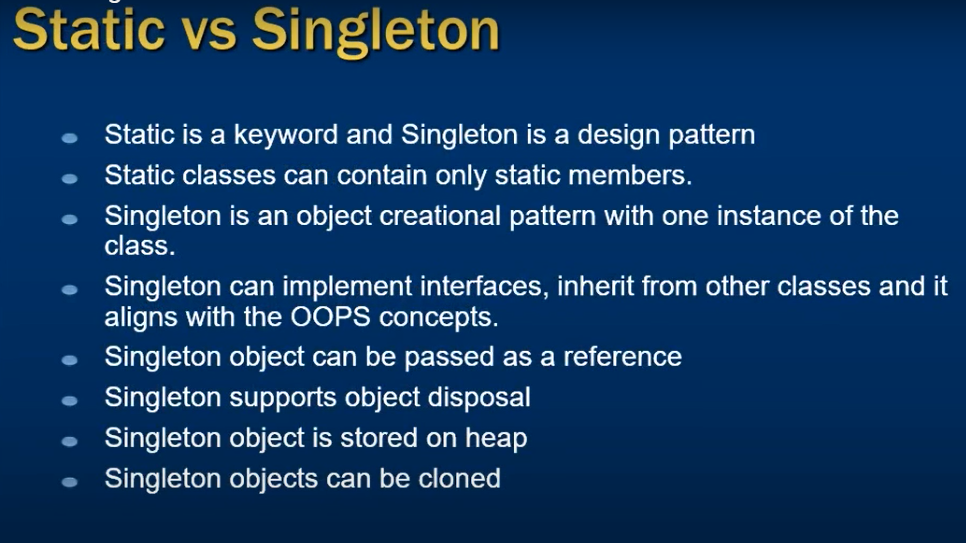 Static vs Singleton

- Static is a keyword and Singleton is a design pattern
- Static classes can contain only static members.
- Singleton is an object creational pattern with one instance of the class.
- Singleton can implement interfaces, inherit from other classes and it aligns with the OOPS concepts.
- Singleton object can be passed as a reference
- Singleton supports object disposal
- Singleton object is stored on heap
- Singleton objects can be cloned